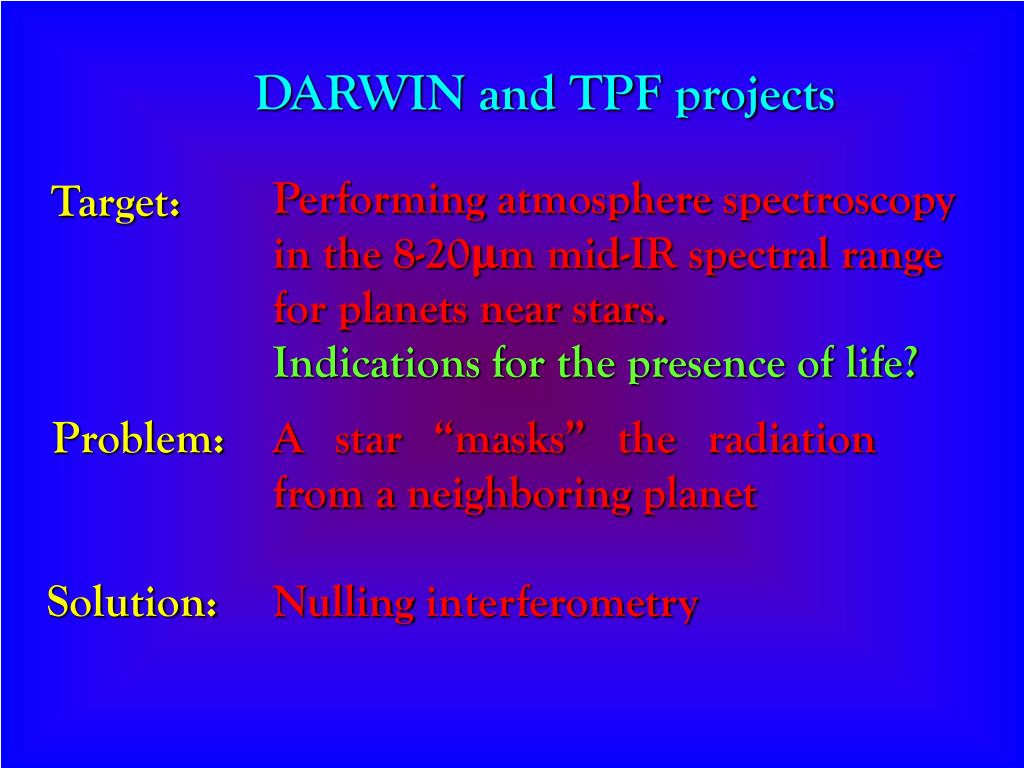 DARWIN and TPF projects

Target: Performing atmosphere spectroscopy in the 8-20μm mid-IR spectral range for planets near stars.
Indications for the presence of life?

Problem: A star “masks” the radiation from a neighboring planet

Solution: Nulling interferometry